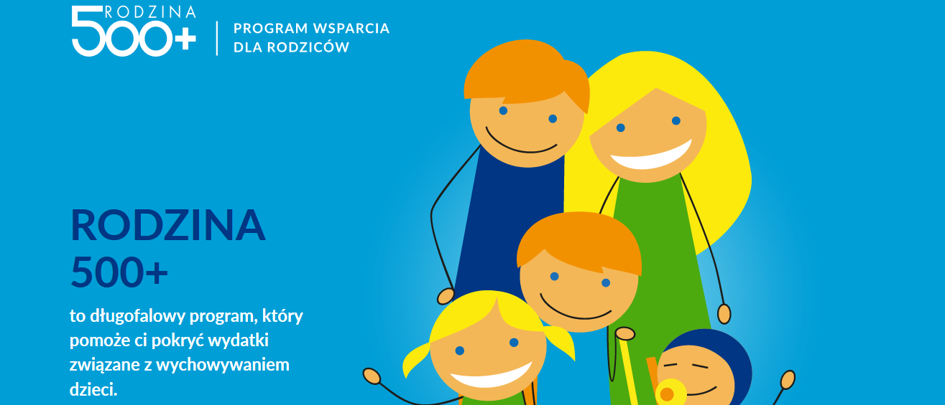 RODZINA
500+

PROGRAM WSPARCIA
DLA RODZICÓW

RODZINA
500+

to długofalowy program, który pomoże ci pokryć wydatki związane z wychowywaniem dzieci.